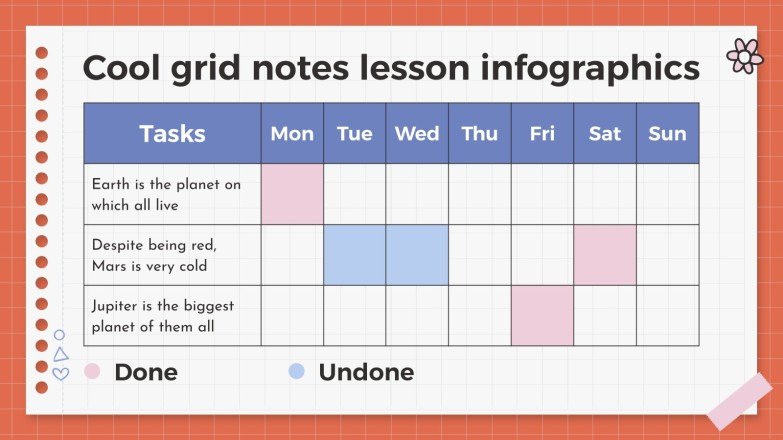 Cool grid notes lesson infographics

| Tasks | Mon | Tue | Wed | Thu | Fri | Sat | Sun |
|---|---|---|---|---|---|---|---|
| Earth is the planet on which all live | | | | | | | |
| Despite being red, Mars is very cold | | | | | | | |
| Jupiter is the biggest planet of them all | | | | | | | |

Done

Undone